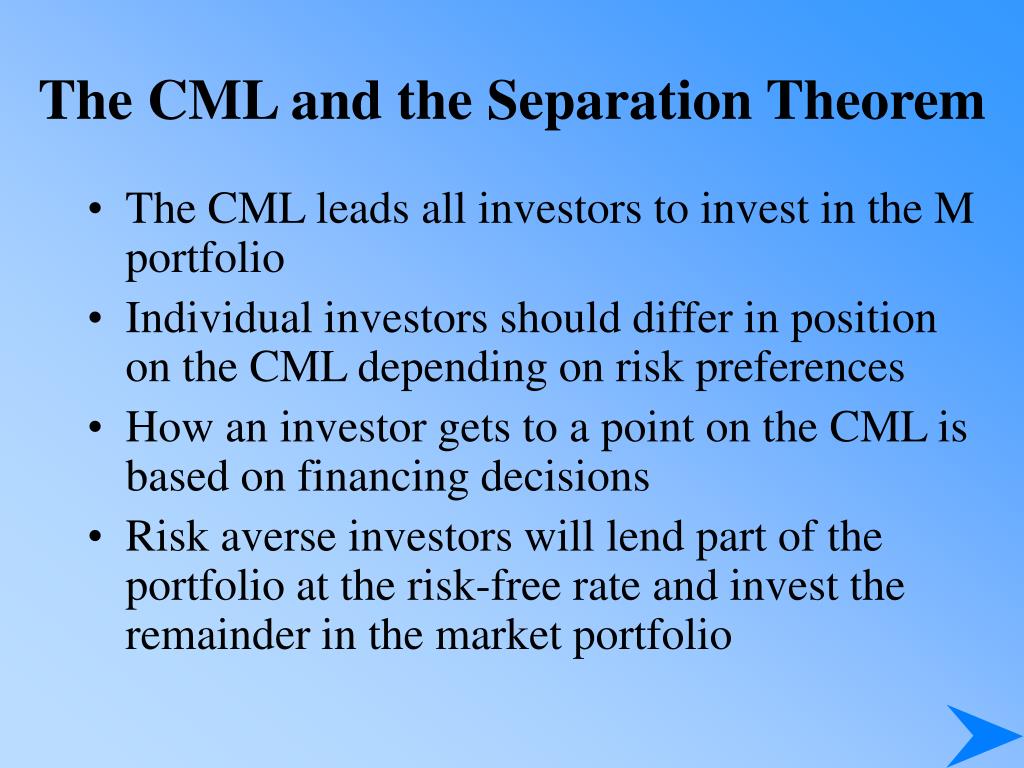 The CML and the Separation Theorem

• The CML leads all investors to invest in the M portfolio
• Individual investors should differ in position on the CML depending on risk preferences
• How an investor gets to a point on the CML is based on financing decisions
• Risk averse investors will lend part of the portfolio at the risk-free rate and invest the remainder in the market portfolio